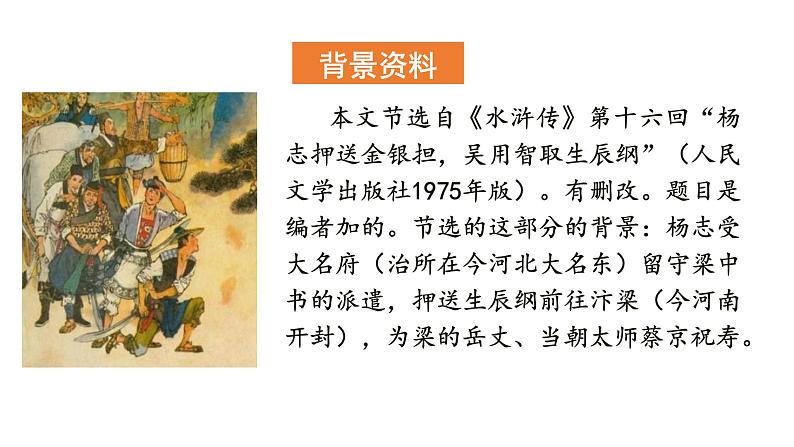 背景资料

本文节选自《水浒传》第十六回“杨志押送金银担，吴用智取生辰纲”（人民文学出版社1975年版）。有删改。题目是编者加的。节选的这部分的背景：杨志受大名府（治所在今河北大名东）留守梁中书的派遣，押送生辰纲前往汴梁（今河南开封），为梁的岳丈、当朝太师蔡京祝寿。